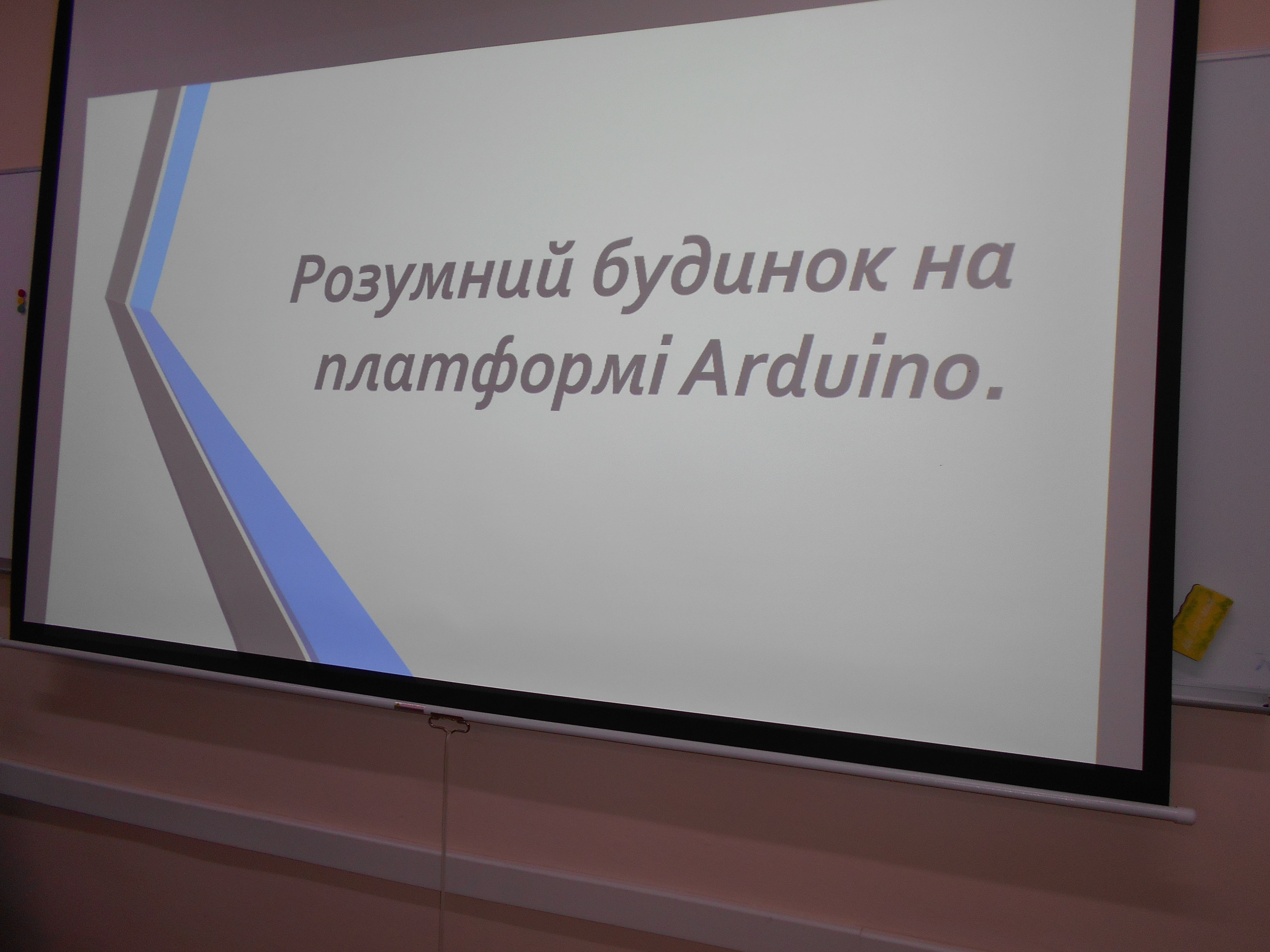 Розумний будинок на платформі Arduino.